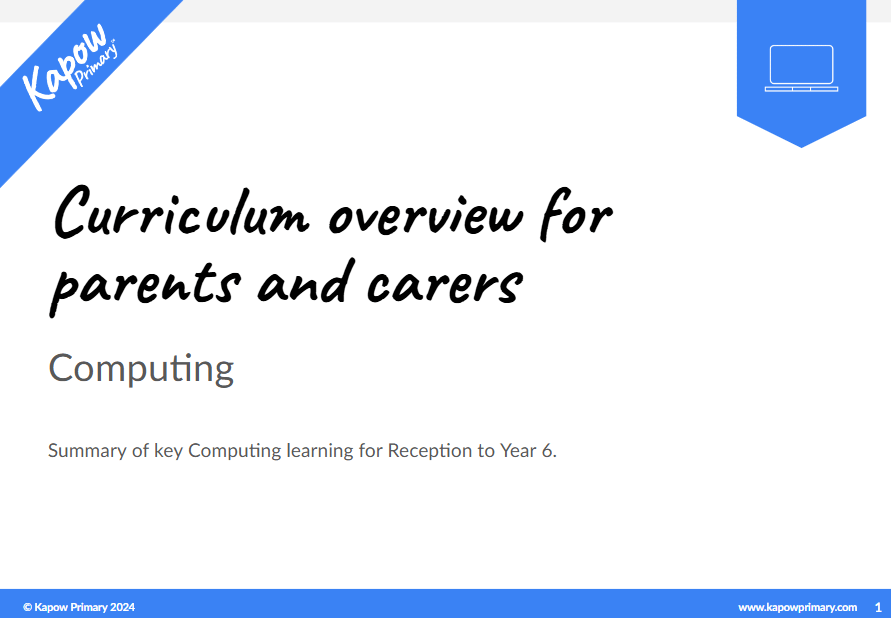 Kapow Primary™

Curriculum overview for parents and carers

Computing

Summary of key Computing learning for Reception to Year 6.

© Kapow Primary 2024

www.kapowprimary.com 1